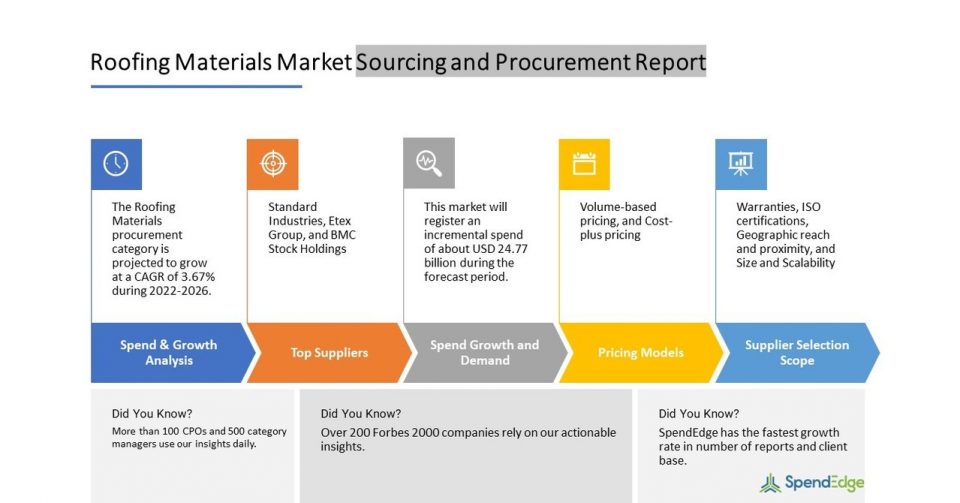 Roofing Materials Market Sourcing and Procurement Report

The Roofing Materials procurement category is projected to grow at a CAGR of 3.67% during 2022-2026.

Spend & Growth Analysis

Standard Industries, Etex Group, and BMC Stock Holdings

Top Suppliers

This market will register an incremental spend of about USD 24.77 billion during the forecast period.

Spend Growth and Demand

Volume-based pricing, and Cost-plus pricing

Pricing Models

Warranties, ISO certifications, Geographic reach and proximity, and Size and Scalability

Supplier Selection Scope

Did You Know?
More than 100 CPOs and 500 category managers use our insights daily.

Did You Know?
Over 200 Forbes 2000 companies rely on our actionable insights.

Did You Know?
SpendEdge has the fastest growth rate in number of reports and client base.

SpendEdge